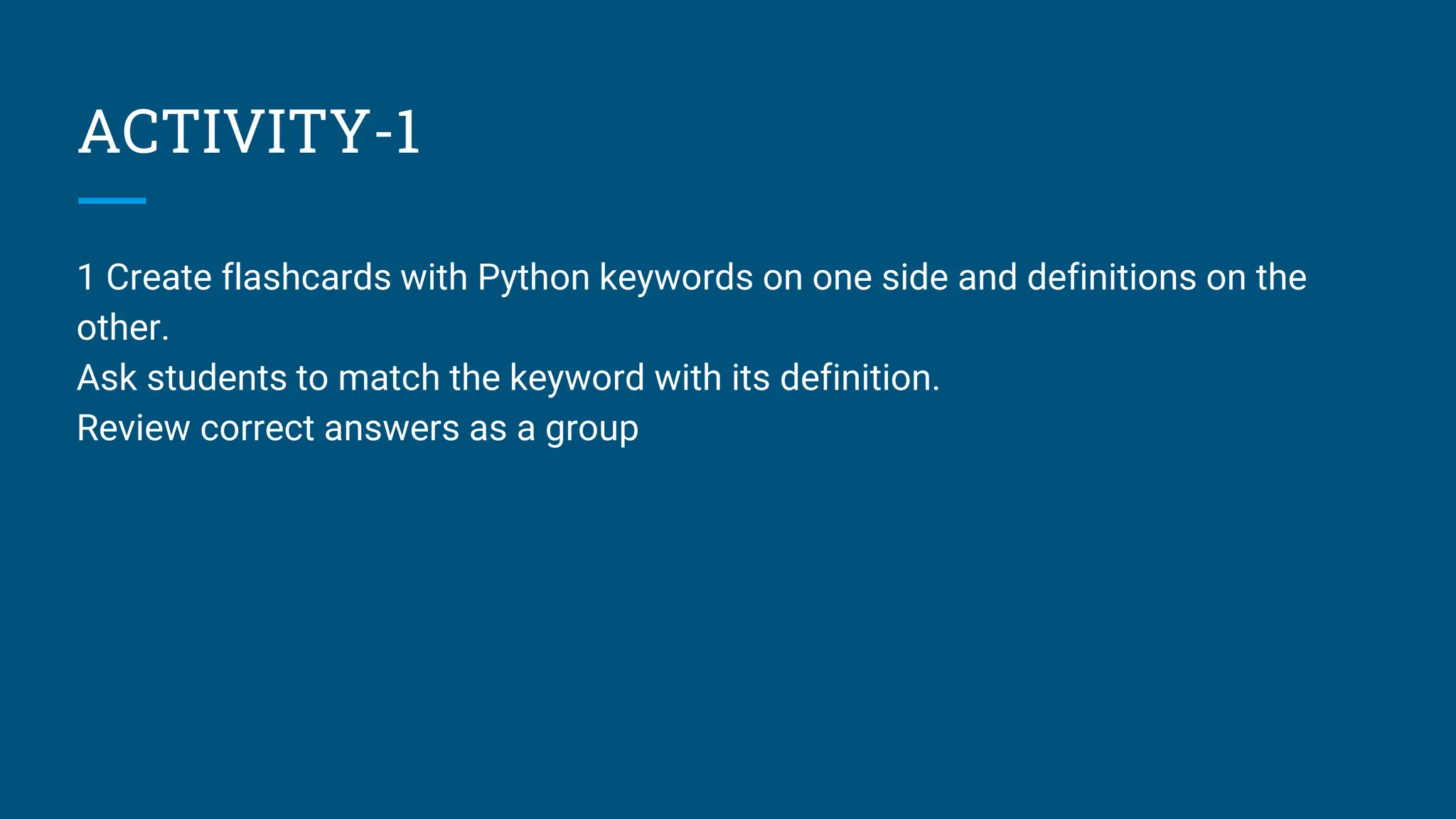 ACTIVITY-1

1 Create flashcards with Python keywords on one side and definitions on the other.
Ask students to match the keyword with its definition.
Review correct answers as a group